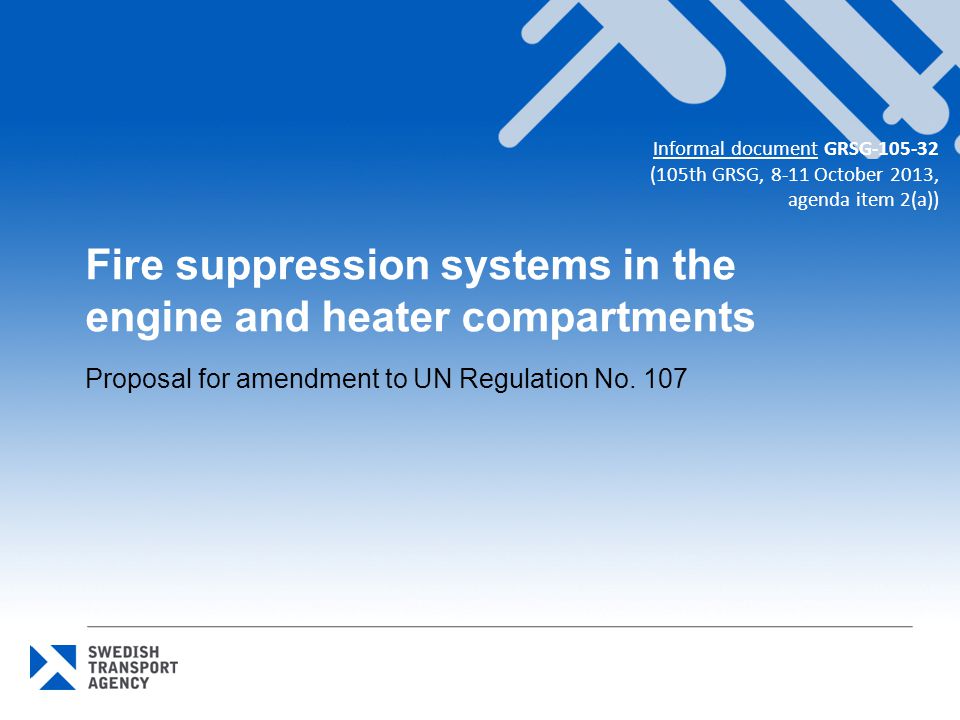 Informal document GRSG-105-32
(105th GRSG, 8-11 October 2013, agenda item 2(a))

Fire suppression systems in the engine and heater compartments

Proposal for amendment to UN Regulation No. 107

SWEDISH TRANSPORT AGENCY